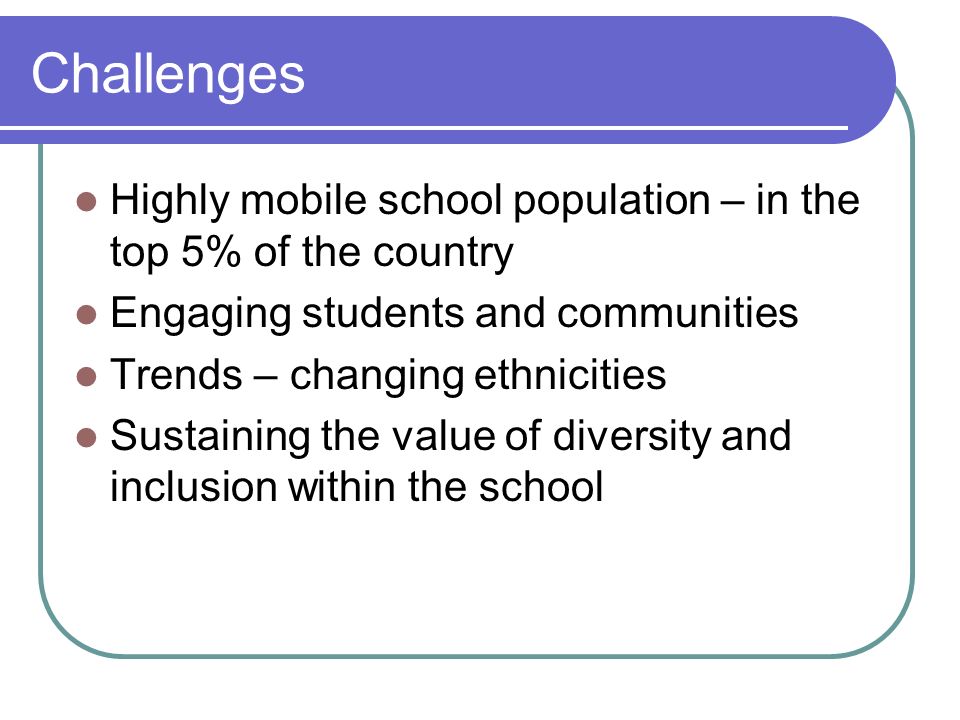 Challenges

- Highly mobile school population – in the top 5% of the country
- Engaging students and communities
- Trends – changing ethnicities
- Sustaining the value of diversity and inclusion within the school